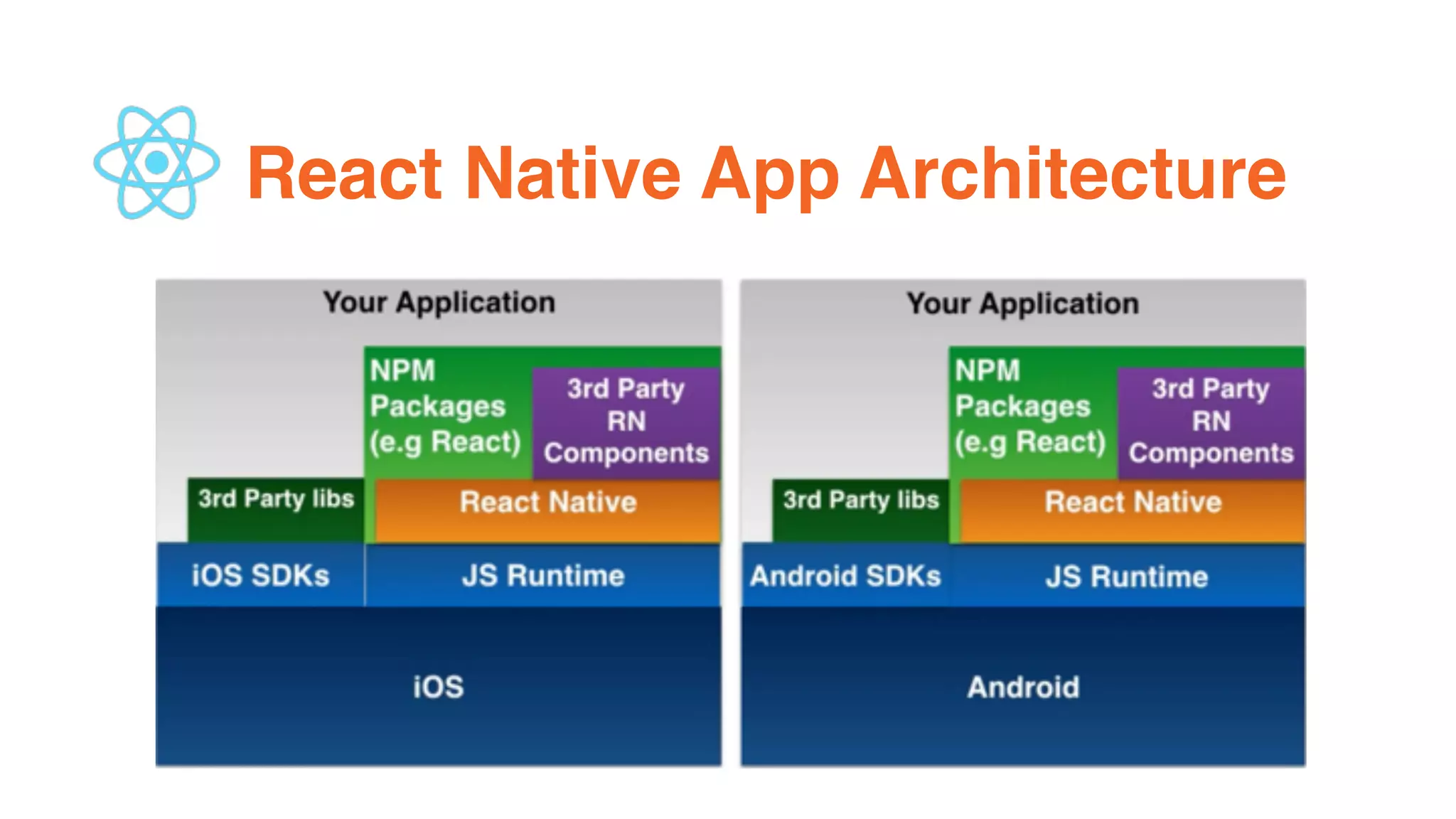 React Native App Architecture

Your Application

NPM Packages (e.g React)

3rd Party RN Components

3rd Party libs

React Native

iOS SDKs

JS Runtime

iOS

Your Application

NPM Packages (e.g React)

3rd Party RN Components

3rd Party libs

React Native

Android SDKs

JS Runtime

Android